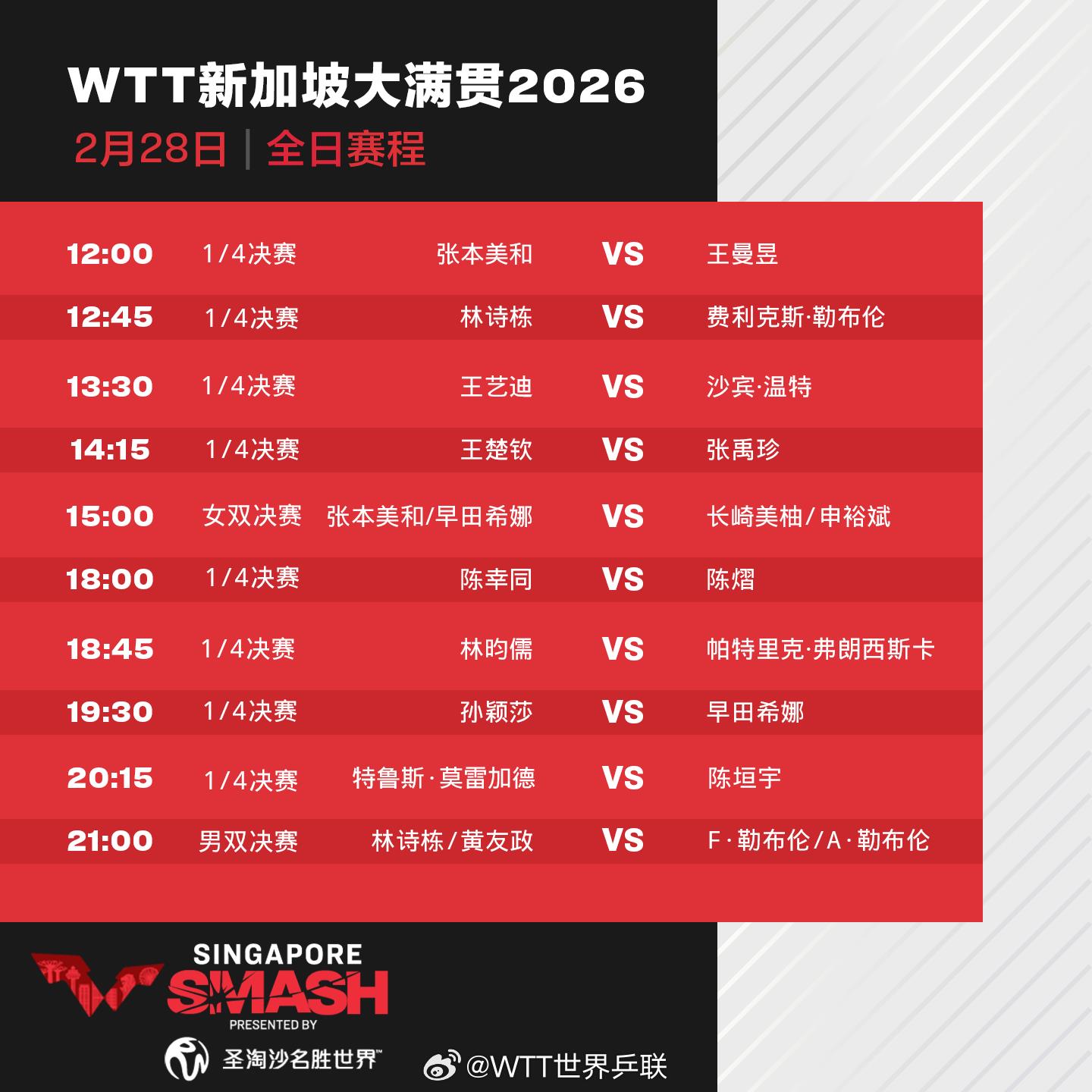 WTT新加坡大满贯2026
2月28日|全日赛程

| 12:00 | 1/4决赛 | 张本美和 | VS | 王曼昱 |
|---|---|---|---|---|
| 12:45 | 1/4决赛 | 林诗栋 | VS | 费利克斯·勒布伦 |
| 13:30 | 1/4决赛 | 王艺迪 | VS | 沙宾·温特 |
| 14:15 | 1/4决赛 | 王楚钦 | VS | 张禹珍 |
| 15:00 | 女双决赛 | 张本美和/早田希娜 | VS | 长崎美柚/申裕斌 |
| 18:00 | 1/4决赛 | 陈幸同 | VS | 陈熠 |
| 18:45 | 1/4决赛 | 林昀儒 | VS | 帕特里克·弗朗西斯卡 |
| 19:30 | 1/4决赛 | 孙颖莎 | VS | 早田希娜 |
| 20:15 | 1/4决赛 | 特鲁斯·莫雷加德 | VS | 陈垣宇 |
| 21:00 | 男双决赛 | 林诗栋/黄友政 | VS | F·勒布伦/A·勒布伦 |

SINGAPORE
SMASH
PRESENTED BY
圣淘沙名胜世界™

@WTT世界乒联